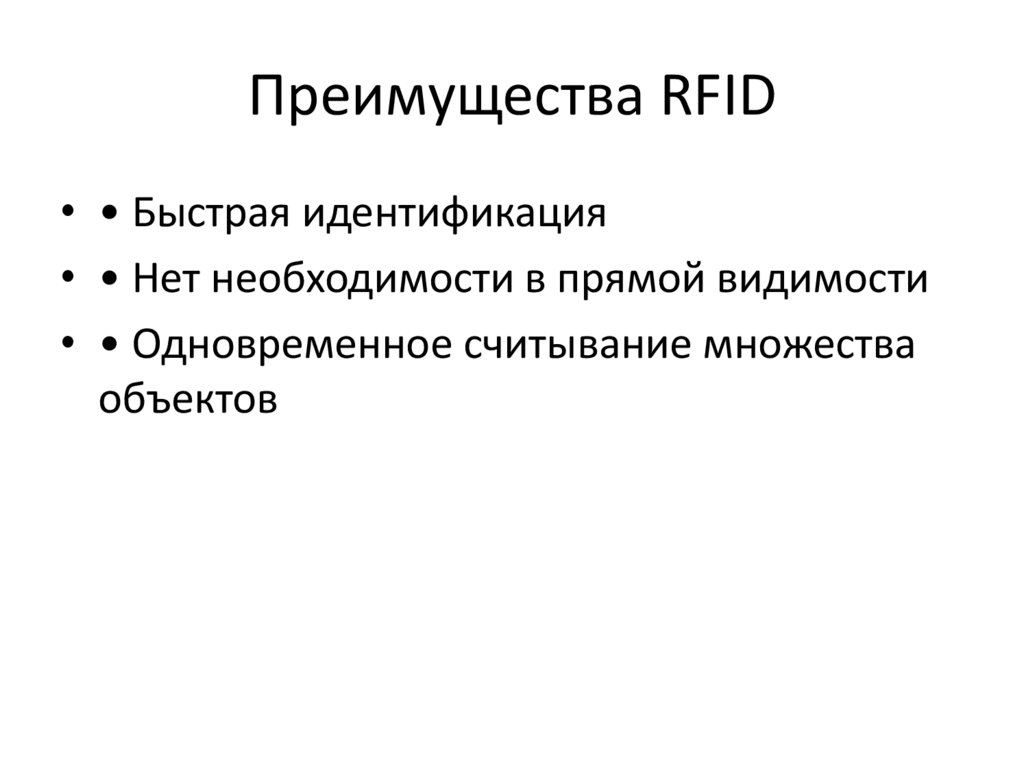 Преимущества RFID

• • Быстрая идентификация
• • Нет необходимости в прямой видимости
• • Одновременное считывание множества объектов